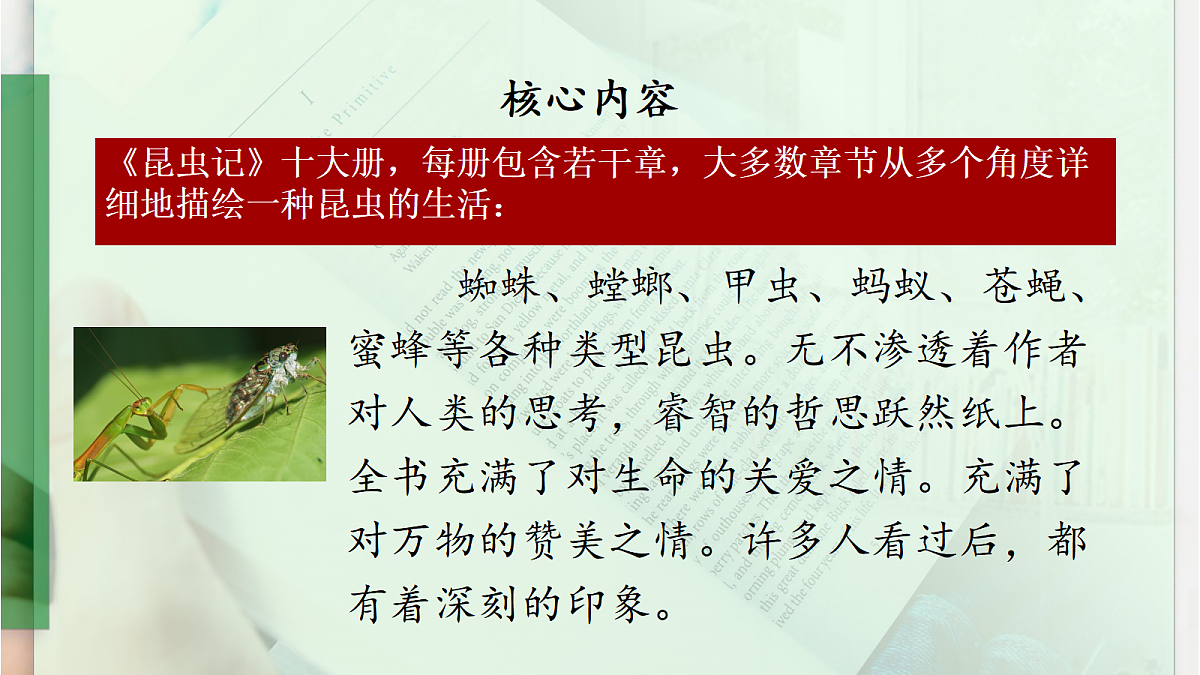 核心内容

《昆虫记》十大册，每册包含若干章，大多数章节从多个角度详细地描绘一种昆虫的生活：

蜘蛛、螳螂、甲虫、蚂蚁、苍蝇、蜜蜂等各种类型昆虫。无不渗透着作者对人类的思考，睿智的哲思跃然纸上。全书充满了对生命的关爱之情。充满了对万物的赞美之情。许多人看过后，都有着深刻的印象。